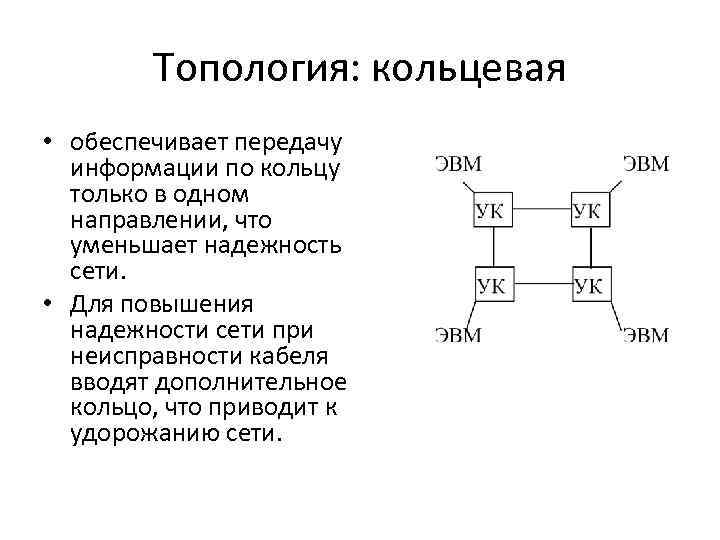 Топология: кольцевая

• обеспечивает передачу информации по кольцу только в одном направлении, что уменьшает надежность сети.
• Для повышения надежности сети при неисправности кабеля вводят дополнительное кольцо, что приводит к удорожанию сети.

ЭВМ
ЭВМ
УК
УК
УК
УК
ЭВМ
ЭВМ